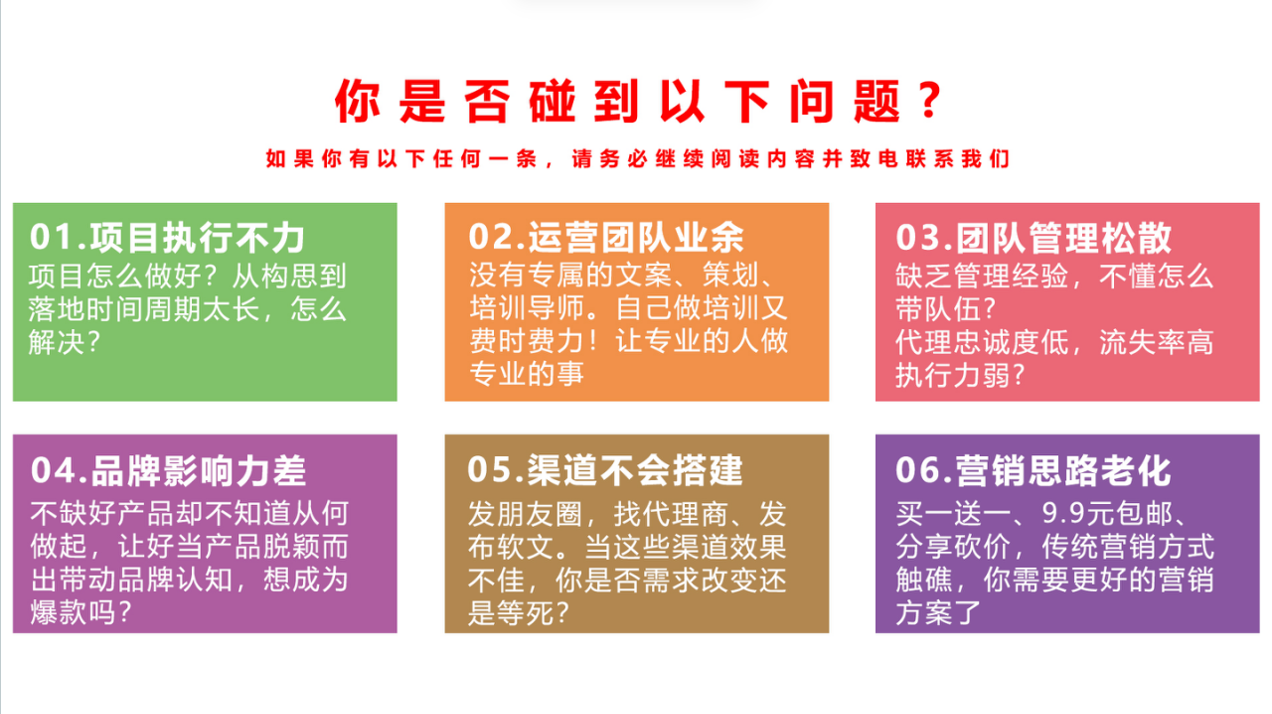 你是否碰到以下问题？

如果你有以下任何一条，请务必继续阅读内容并致电联系我们

01.项目执行不力
项目怎么做好？从构思到落地时间周期太长，怎么解决？

02.运营团队业余
没有专属的文案、策划、培训导师。自己做培训又费时费力！让专业的人做专业的事

03.团队管理松散
缺乏管理经验，不懂怎么带队伍？
代理忠诚度低，流失率高执行力弱？

04.品牌影响力差
不缺好产品却不知道从何做起，让好当产品脱颖而出带动品牌认知，想成为爆款吗？

05.渠道不会搭建
发朋友圈，找代理商、发布软文。当这些渠道效果不佳，你是否需求改变还是等死？

06.营销思路老化
买一送一、9.9元包邮、分享砍价，传统营销方式触礁，你需要更好的营销方案了